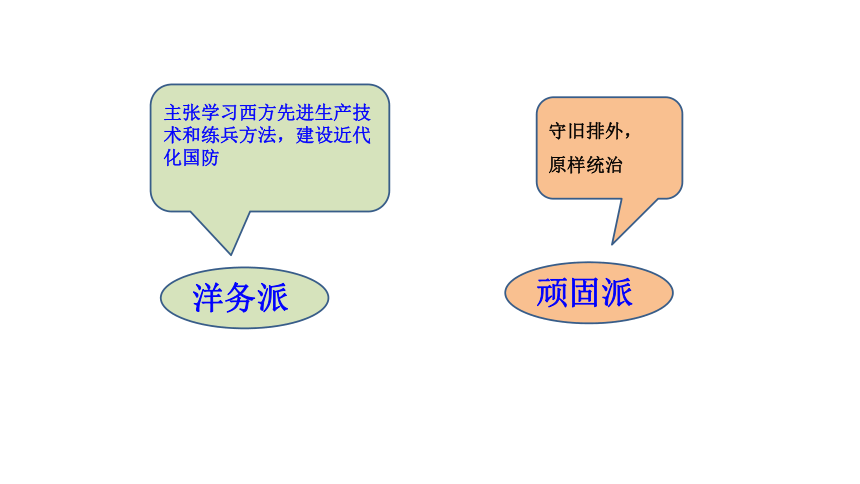 主张学习西方先进生产技术和练兵方法，建设近代化国防

洋务派

守旧排外，
原样统治

顽固派